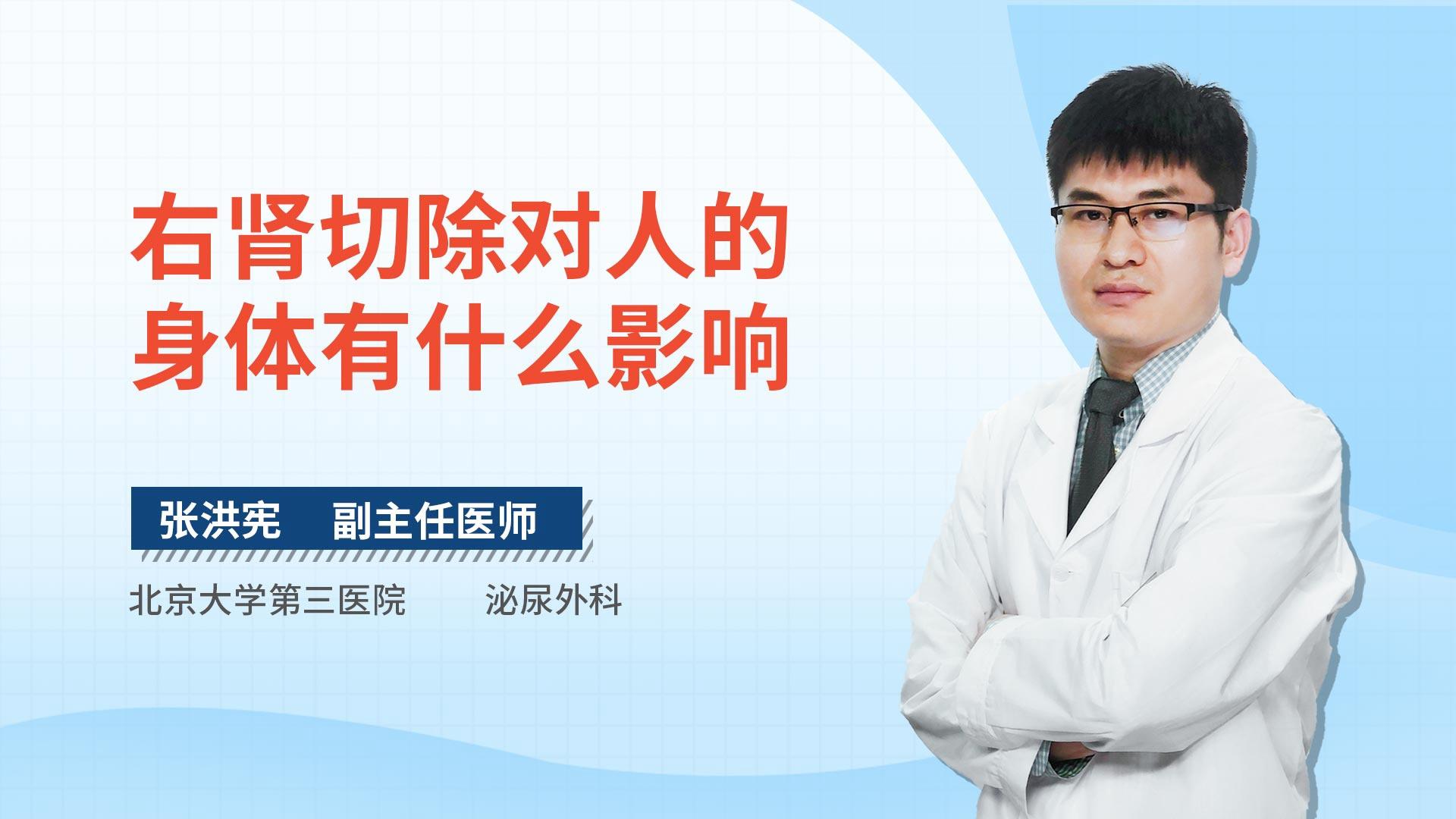 右肾切除对人的身体有什么影响

张洪宪 副主任医师

北京大学第三医院 泌尿外科